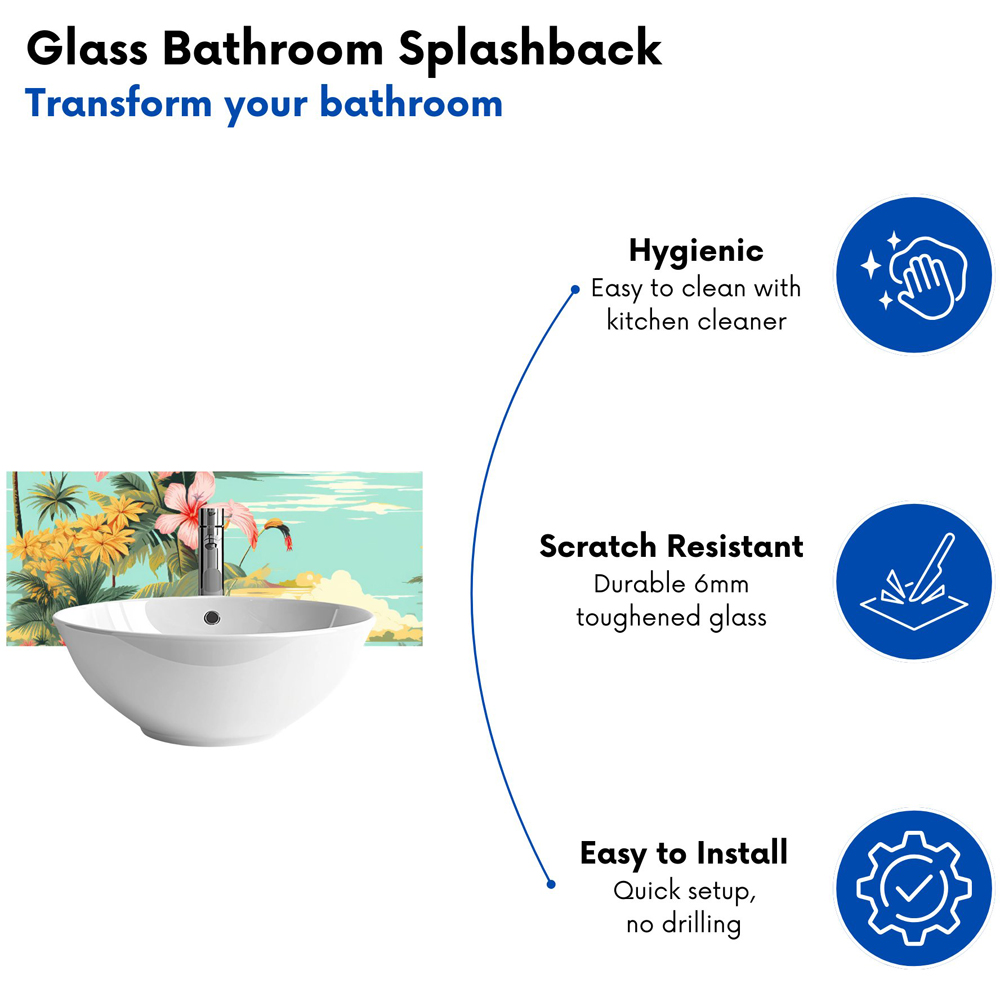 Glass Bathroom Splashback
Transform your bathroom

Hygienic
Easy to clean with kitchen cleaner

Scratch Resistant
Durable 6mm toughened glass

Easy to Install
Quick setup, no drilling